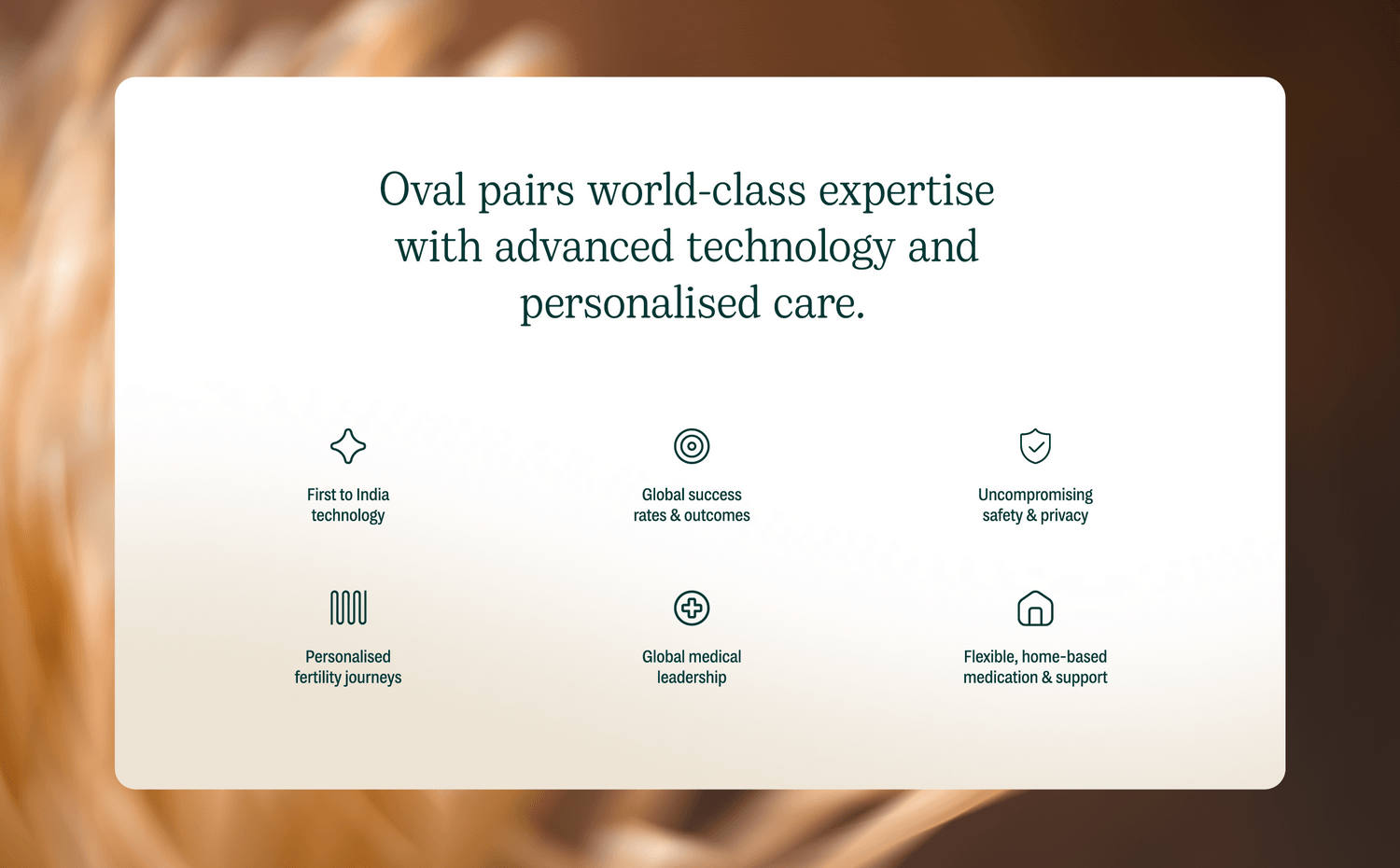 Oval pairs world-class expertise with advanced technology and personalised care.

First to India technology

Global success rates & outcomes

Uncompromising safety & privacy

Personalised fertility journeys

Global medical leadership

Flexible, home-based medication & support